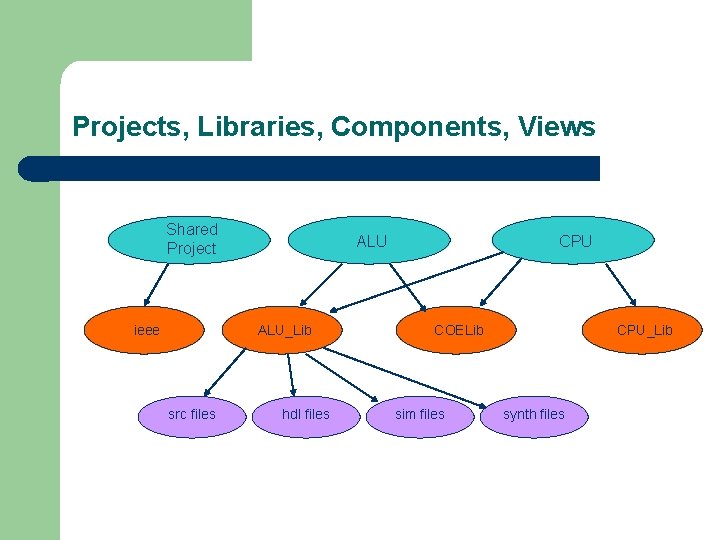 Projects, Libraries, Components, Views

Shared Project

ALU

CPU

ieee

ALU_Lib

COELib

CPU_Lib

src files

hdl files

sim files

synth files